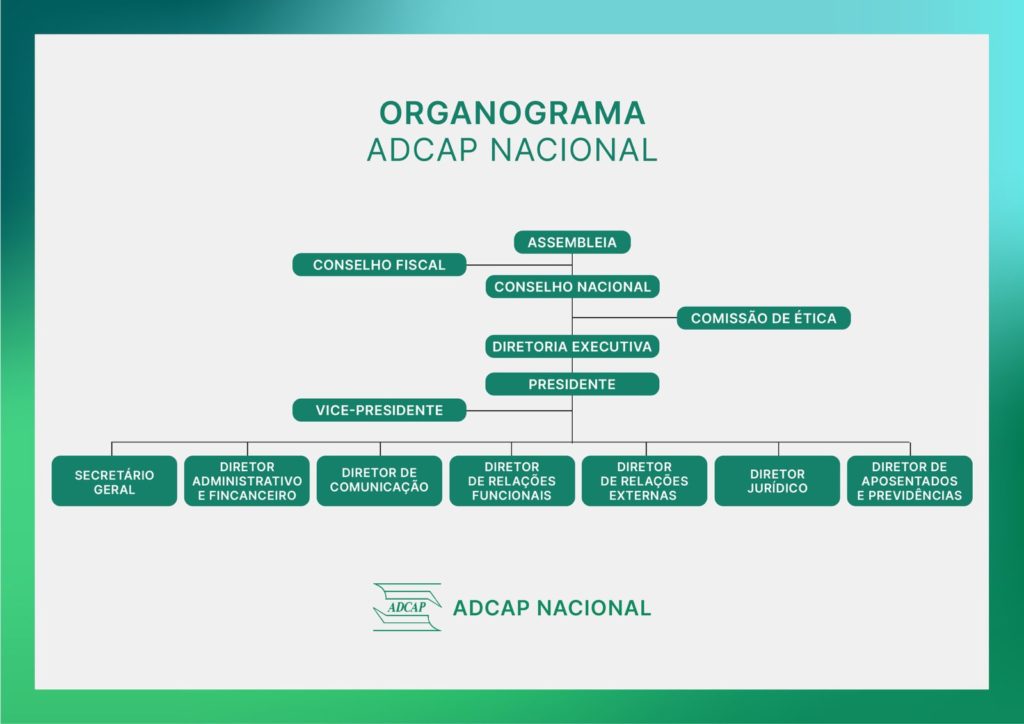 ORGANOGRAMA
ADCAP NACIONAL

ASSEMBLEIA

CONSELHO FISCAL

CONSELHO NACIONAL

COMISSÃO DE ÉTICA

DIRETORIA EXECUTIVA

PRESIDENTE

VICE-PRESIDENTE

SECRETÁRIO GERAL

DIRETOR ADMINISTRATIVO E FINCANCEIRO

DIRETOR DE COMUNICAÇÃO

DIRETOR DE RELAÇÕES FUNCIONAIS

DIRETOR DE RELAÇÕES EXTERNAS

DIRETOR JURÍDICO

DIRETOR DE APOSENTADOS E PREVIDÊNCIAS

ADCAP

ADCAP NACIONAL